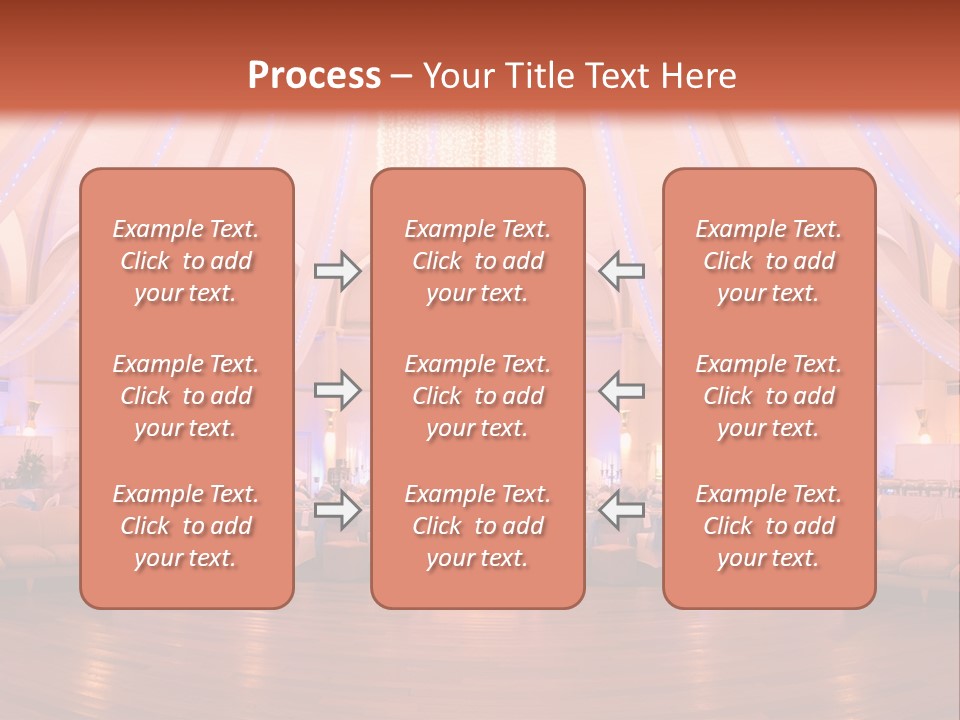 Process – Your Title Text Here

Example Text. Click to add your text.

Example Text. Click to add your text.

Example Text. Click to add your text.

Example Text. Click to add your text.

Example Text. Click to add your text.

Example Text. Click to add your text.

Example Text. Click to add your text.

Example Text. Click to add your text.

Example Text. Click to add your text.